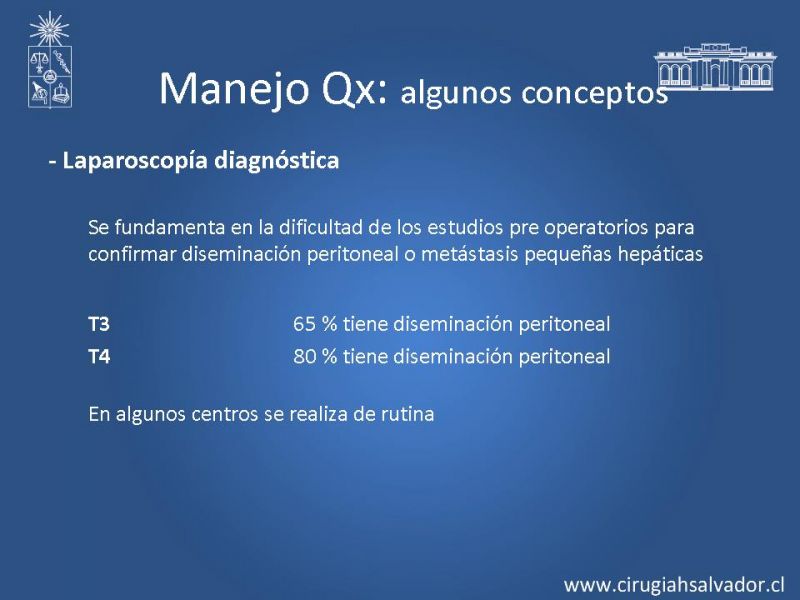 Manejo Qx: algunos conceptos

- Laparoscopía diagnóstica

Se fundamenta en la dificultad de los estudios pre operatorios para confirmar diseminación peritoneal o metástasis pequeñas hepáticas

T3 65 % tiene diseminación peritoneal
T4 80 % tiene diseminación peritoneal

En algunos centros se realiza de rutina

www.cirugiahsalvador.cl